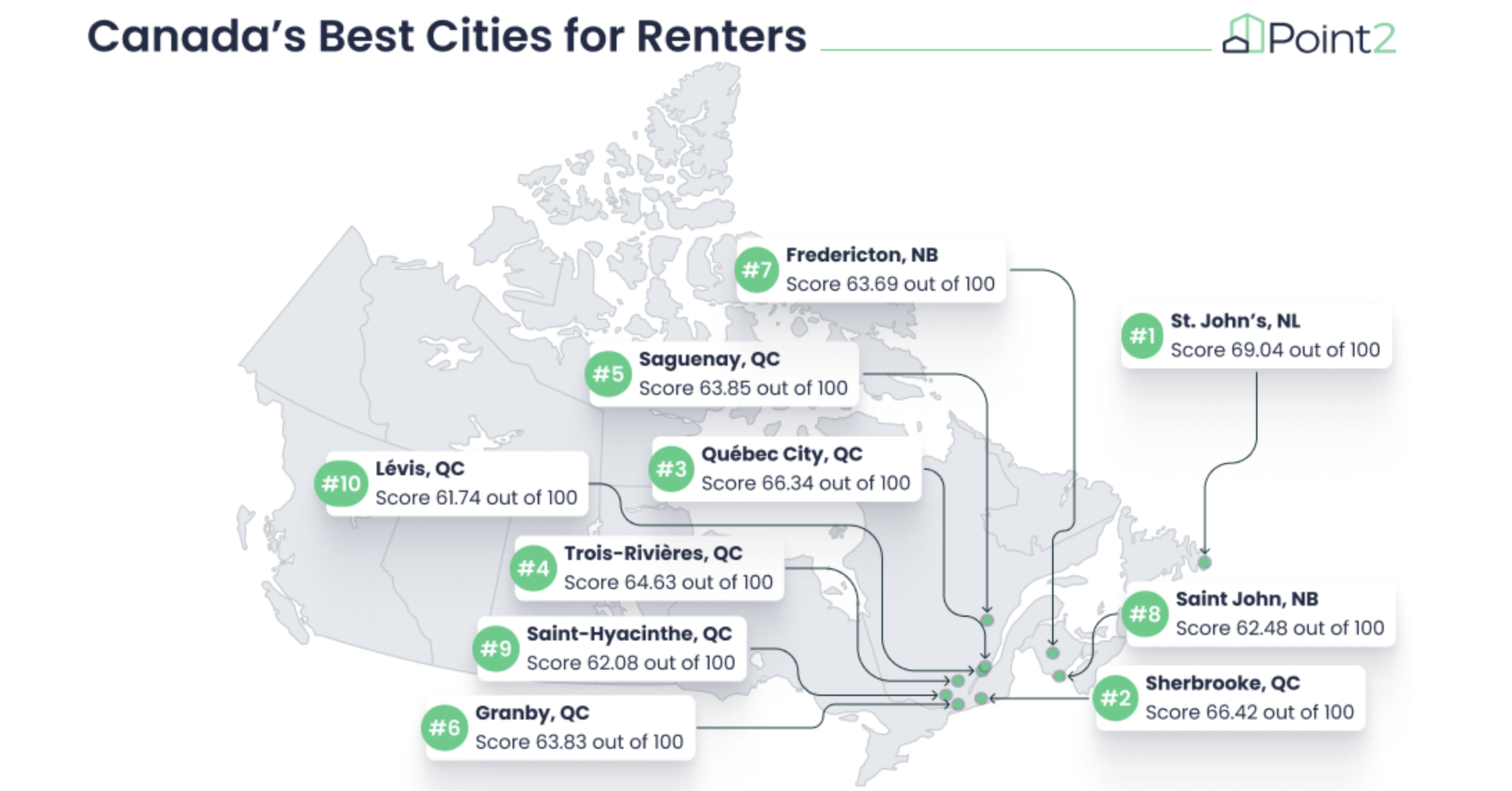 Canada's Best Cities for Renters

Point2

#7 Fredericton, NB
Score 63.69 out of 100

#1 St. John's, NL
Score 69.04 out of 100

#5 Saguenay, QC
Score 63.85 out of 100

#3 Québec City, QC
Score 66.34 out of 100

#10 Lévis, QC
Score 61.74 out of 100

#4 Trois-Rivières, QC
Score 64.63 out of 100

#8 Saint John, NB
Score 62.48 out of 100

#9 Saint-Hyacinthe, QC
Score 62.08 out of 100

#2 Sherbrooke, QC
Score 66.42 out of 100

#6 Granby, QC
Score 63.83 out of 100